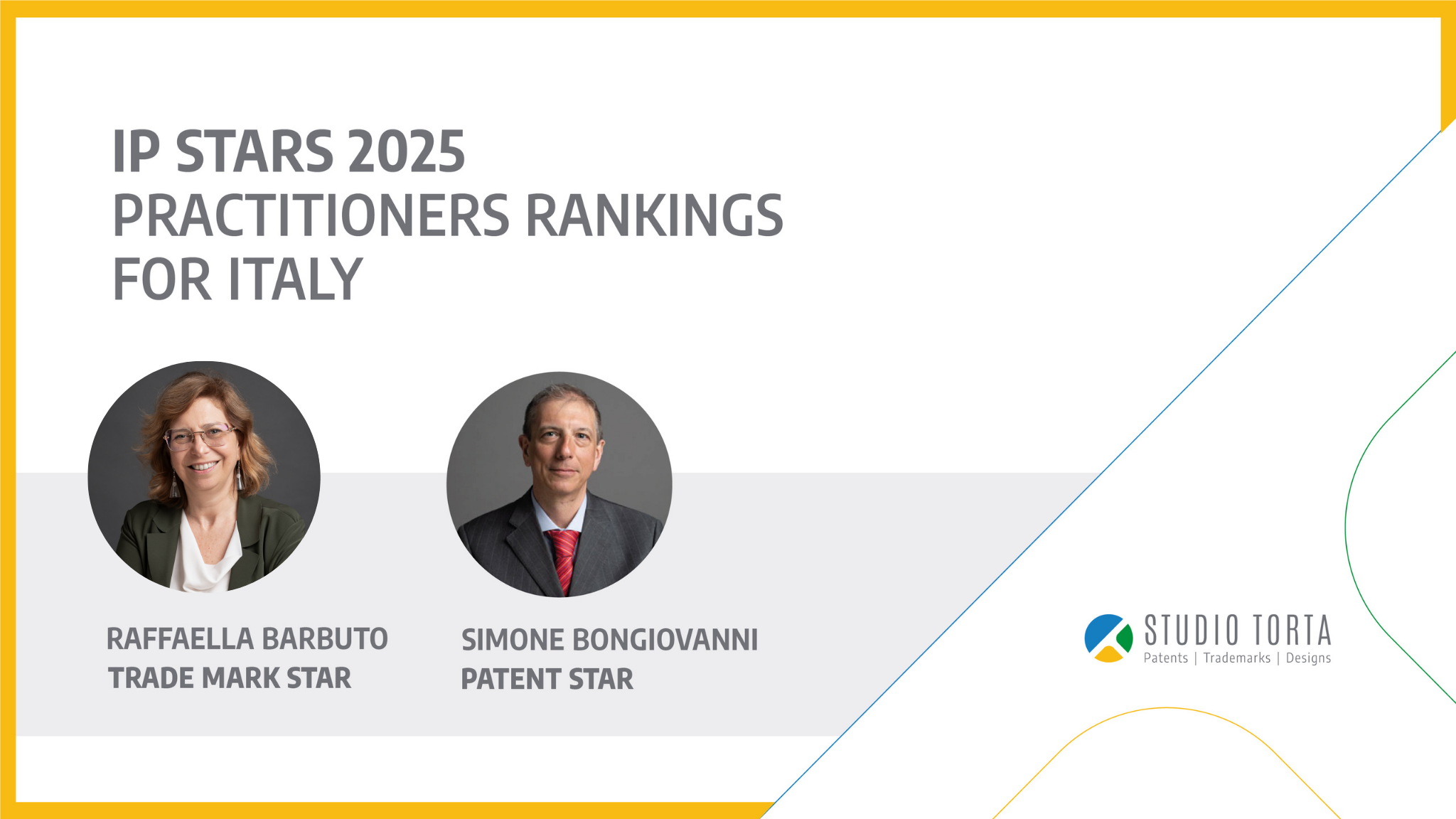 IP STARS 2025
PRACTITIONERS RANKINGS
FOR ITALY

RAFFAELLA BARBUTO
TRADE MARK STAR

SIMONE BONGIOVANNI
PATENT STAR

STUDIO TORTA
Patents | Trademarks | Designs